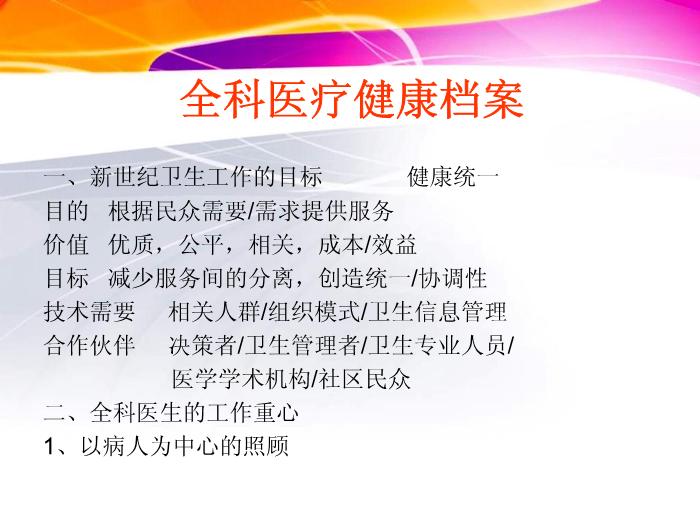 全科医疗健康档案

一、新世纪卫生工作的目标　　健康统一

目的　根据民众需要/需求提供服务

价值　优质，公平，相关，成本/效益

目标　减少服务间的分离，创造统一/协调性

技术需要　相关人群/组织模式/卫生信息管理

合作伙伴　决策者/卫生管理者/卫生专业人员/医学学术机构/社区民众

二、全科医生的工作重心

1、以病人为中心的照顾